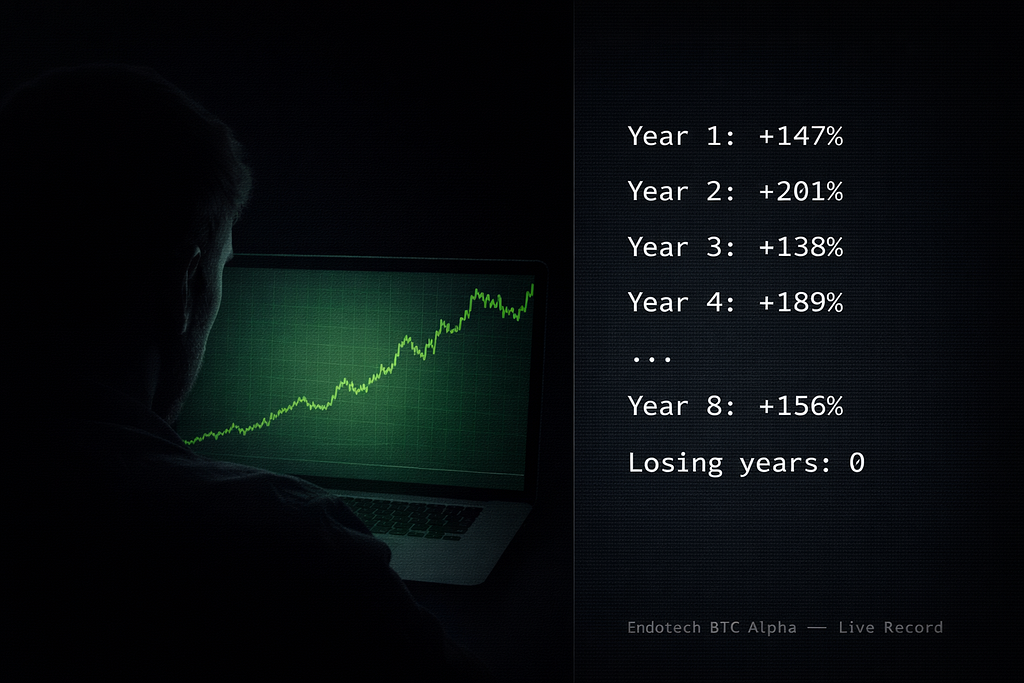 Year 1: +147%

Year 2: +201%

Year 3: +138%

Year 4: +189%

...

Year 8: +156%

Losing years: 0

Endotech BTC Alpha — Live Record